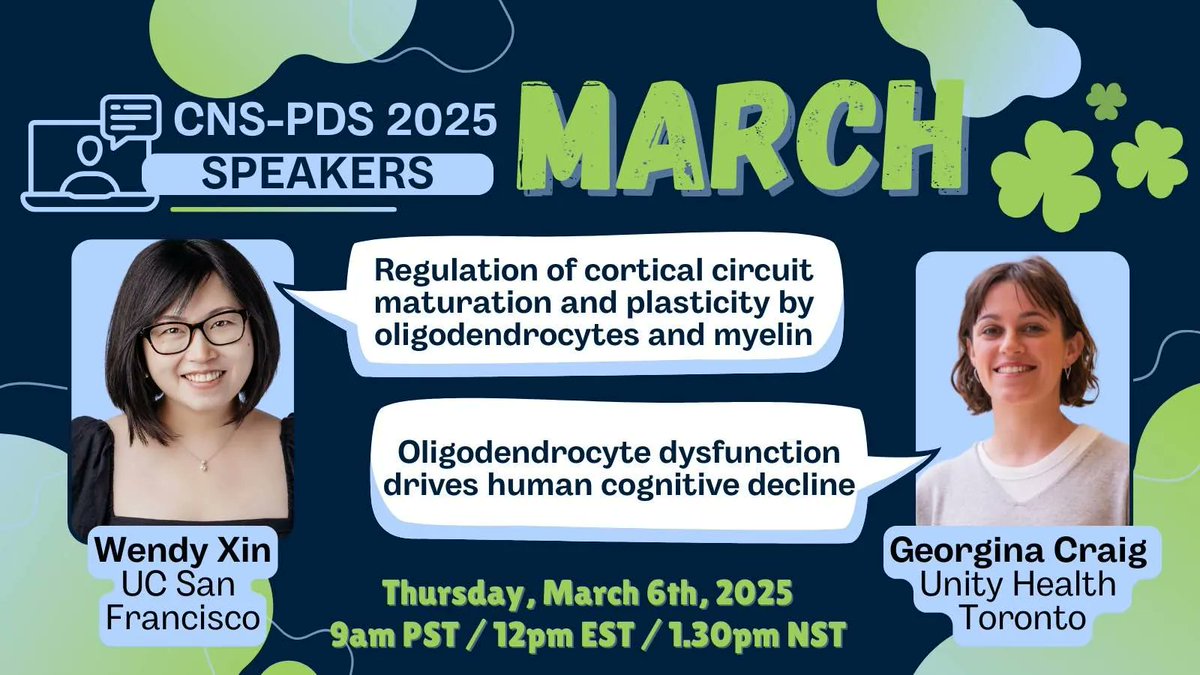 CNS-PDS 2025
SPEAKERS

MARCH

Regulation of cortical circuit maturation and plasticity by oligodendrocytes and myelin

Oligodendrocyte dysfunction drives human cognitive decline

Wendy Xin
UC San Francisco

Georgina Craig
Unity Health Toronto

Thursday, March 6th, 2025
9am PST / 12pm EST / 1.30pm NST